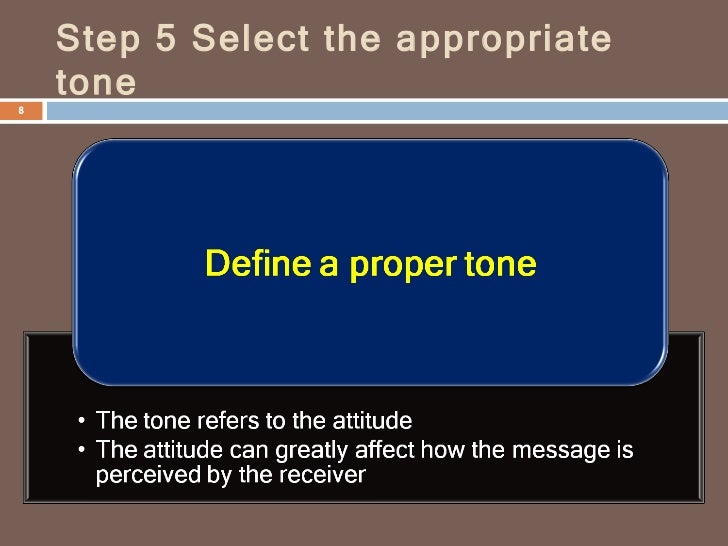 Step 5 Select the appropriate tone

8

Define a proper tone

• The tone refers to the attitude
• The attitude can greatly affect how the message is perceived by the receiver